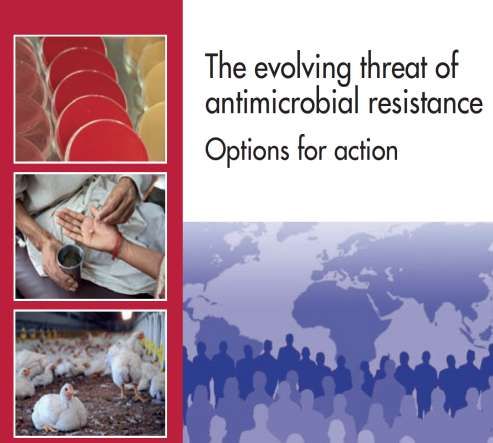 The evolving threat of antimicrobial resistance

Options for action